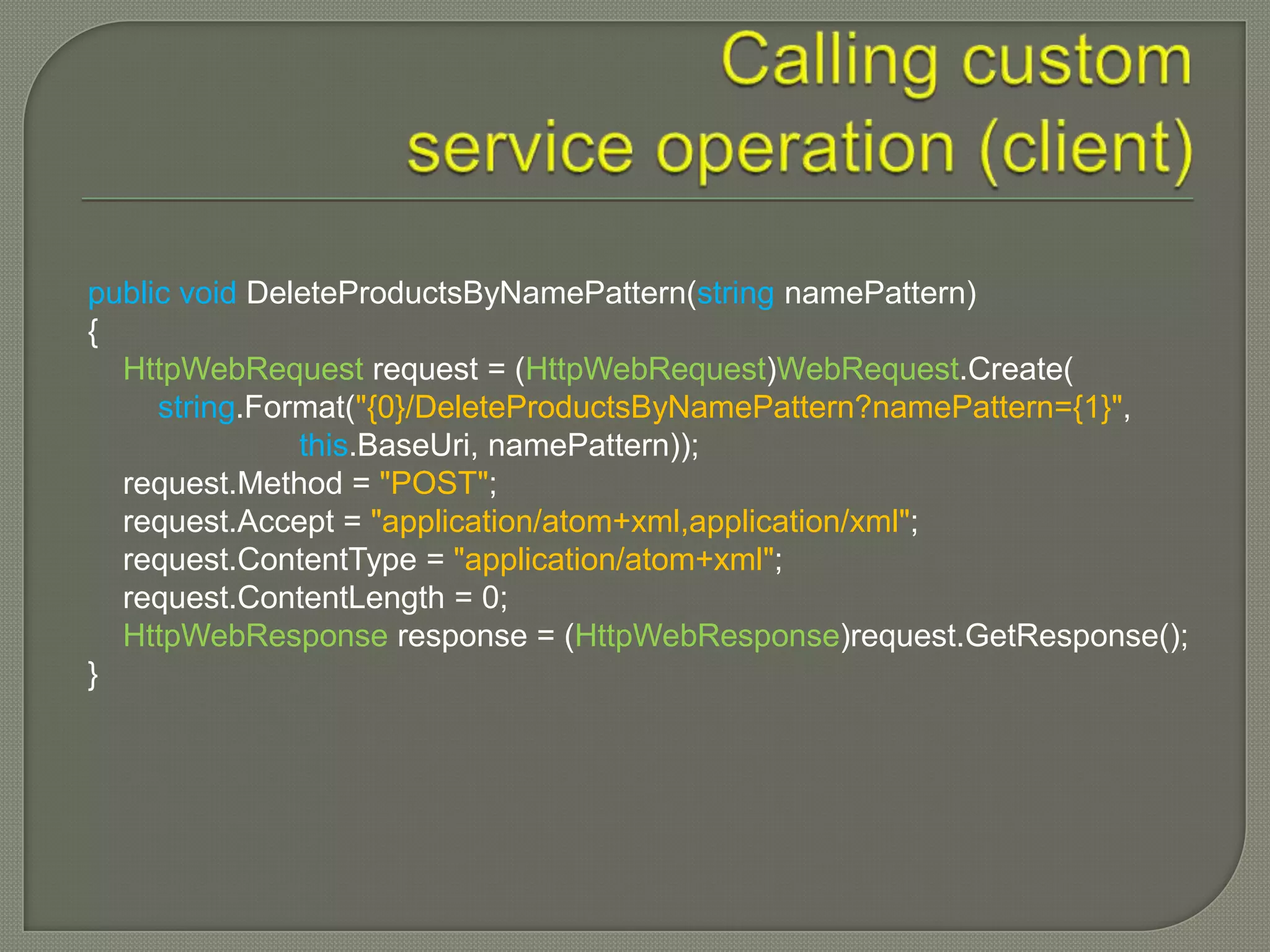 Calling custom service operation (client)

public void DeleteProductsByNamePattern(string namePattern)
{
    HttpWebRequest request = (HttpWebRequest)WebRequest.Create(
        string.Format("{0}/DeleteProductsByNamePattern?namePattern={1}",
                    this.BaseUri, namePattern));
    request.Method = "POST";
    request.Accept = "application/atom+xml,application/xml";
    request.ContentType = "application/atom+xml";
    request.ContentLength = 0;
    HttpWebResponse response = (HttpWebResponse)request.GetResponse();
}